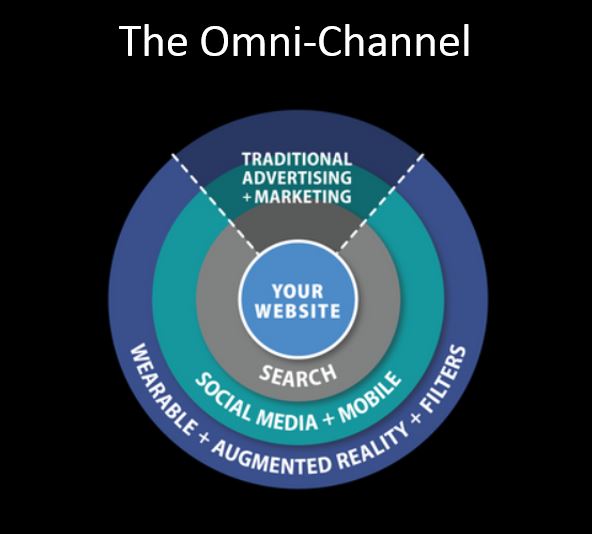 The Omni-Channel

TRADITIONAL ADVERTISING + MARKETING

YOUR WEBSITE

SEARCH

SOCIAL MEDIA + MOBILE

WEARABLE + AUGMENTED REALITY + FILTERS